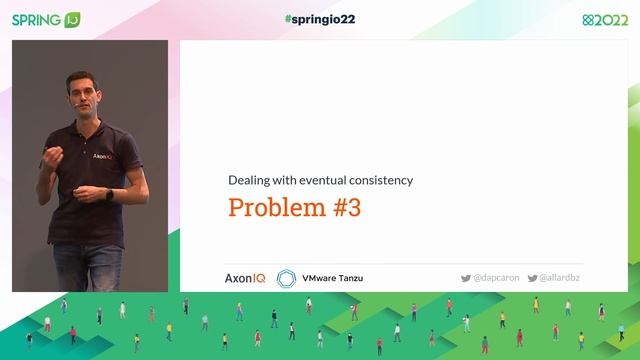 SPRING IO

#springio22

2022

AxonIQ

Dealing with eventual consistency

Problem #3

AxonIQ VMware Tanzu @dapcaron @allardbz